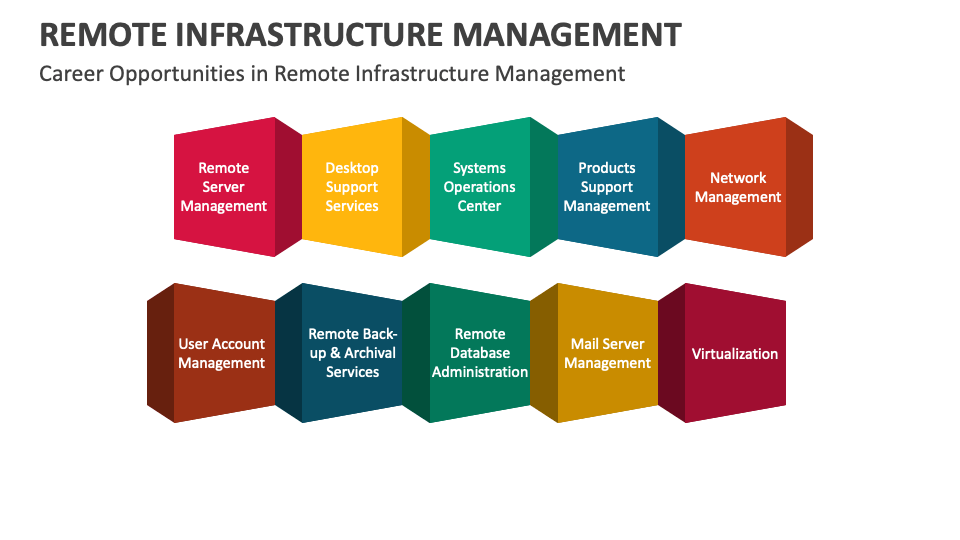 REMOTE INFRASTRUCTURE MANAGEMENT

Career Opportunities in Remote Infrastructure Management

Remote Server Management

Desktop Support Services

Systems Operations Center

Products Support Management

Network Management

User Account Management

Remote Back-up & Archival Services

Remote Database Administration

Mail Server Management

Virtualization